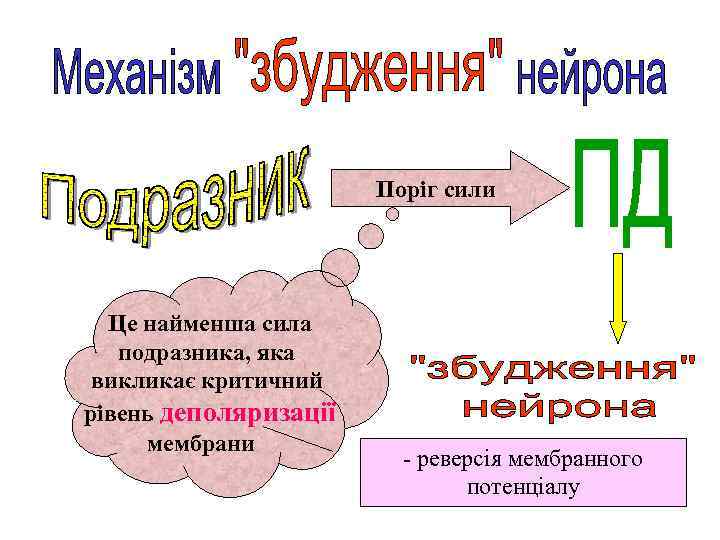 Механізм "збудження" нейрона

Подразник

Поріг сили

ПД

Це найменша сила подразника, яка викликає критичний рівень деполяризації мембрани

"збудження" нейрона

- реверсія мембранного потенціалу